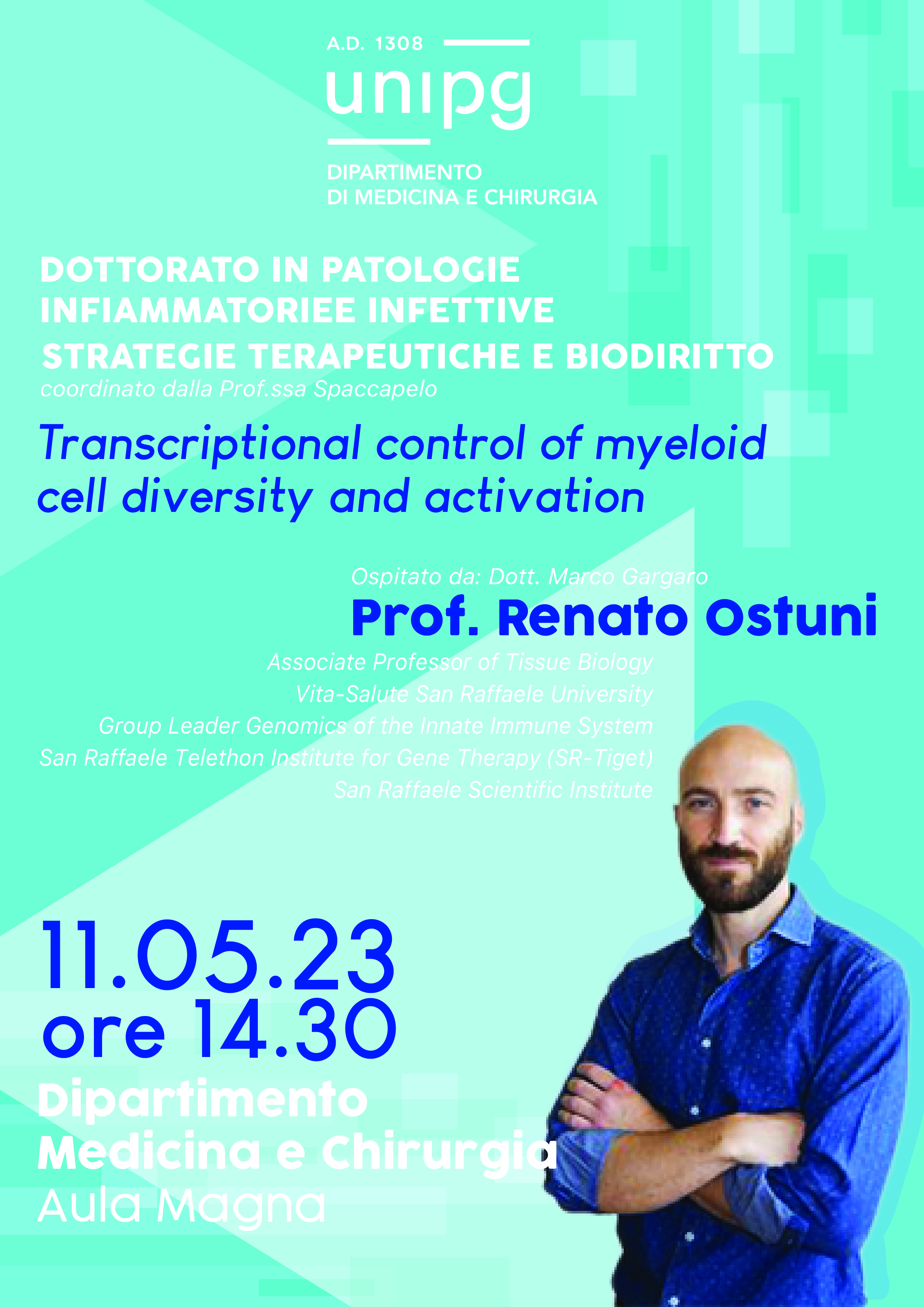 A.D. 1308
unipg
DIPARTIMENTO
DI MEDICINA E CHIRURGIA

DOTTORATO IN PATOLOGIE INFIAMMATORIEE INFETTIVE STRATEGIE TERAPEUTICHE E BIODIRITTO
coordinato dalla Prof.ssa Spaccapelo

Transcriptional control of myeloid cell diversity and activation

Ospitato da: Dott. Marco Gargaro
Prof. Renato Ostuni
Associate Professor of Tissue Biology
Vita-Salute San Raffaele University
Group Leader Genomics of the Innate Immune System
San Raffaele Telethon Institute for Gene Therapy (SR-Tiget)
San Raffaele Scientific Institute

11.05.23
ore 14.30
Dipartimento
Medicina e Chirurgia
Aula Magna